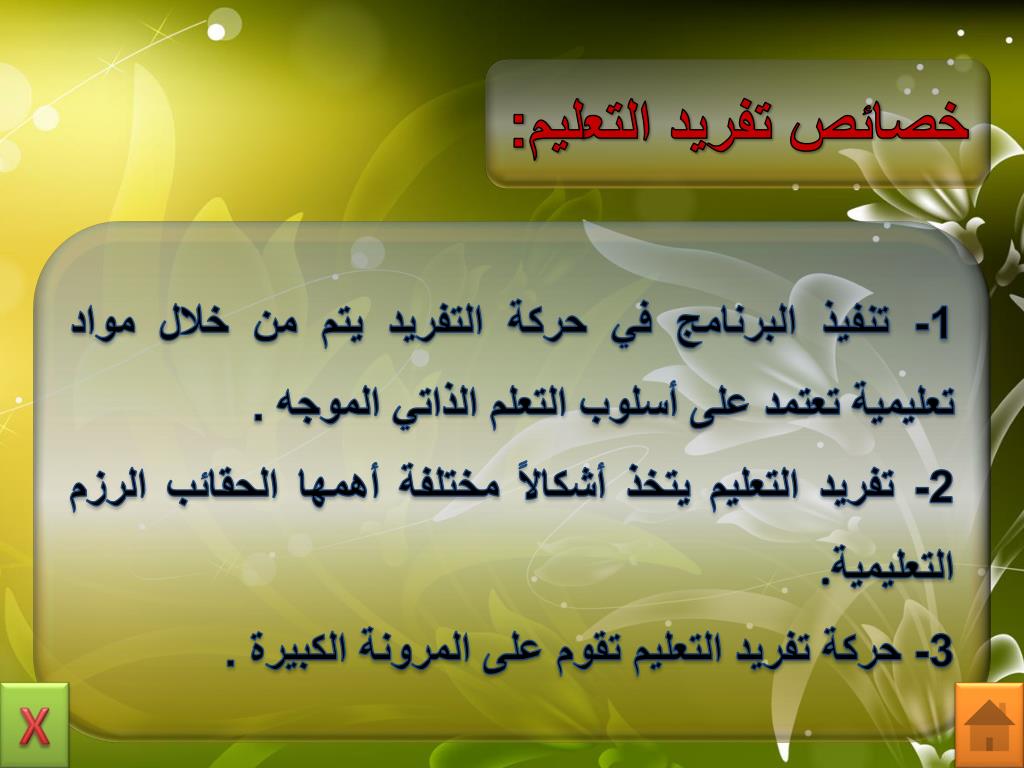 خصائص تفريد التعليم:

1- تنفيذ البرنامج في حركة التفريد يتم من خلال مواد تعليمية تعتمد على أسلوب التعلم الذاتي الموجه .

2- تفريد التعليم يتخذ أشكالاً مختلفة أهمها الحقائب الرزم التعليمية.

3- حركة تفريد التعليم تقوم على المرونة الكبيرة .

X